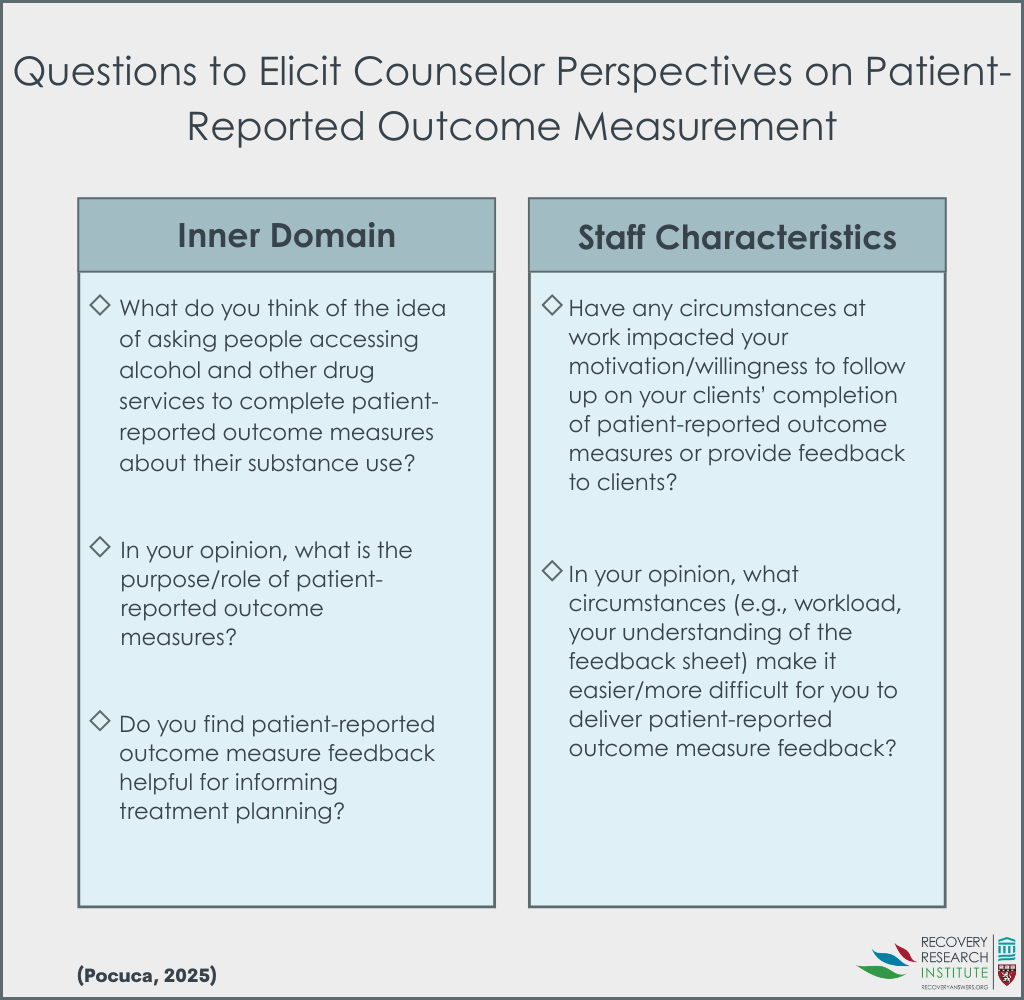 Questions to Elicit Counselor Perspectives on Patient-Reported Outcome Measurement

Inner Domain

◇ What do you think of the idea of asking people accessing alcohol and other drug services to complete patient-reported outcome measures about their substance use?

◇ In your opinion, what is the purpose/role of patient-reported outcome measures?

◇ Do you find patient-reported outcome measure feedback helpful for informing treatment planning?

Staff Characteristics

◇ Have any circumstances at work impacted your motivation/willingness to follow up on your clients' completion of patient-reported outcome measures or provide feedback to clients?

◇ In your opinion, what circumstances (e.g., workload, your understanding of the feedback sheet) make it easier/more difficult for you to deliver patient-reported outcome measure feedback?

(Pocuca, 2025)

RECOVERY RESEARCH INSTITUTE
RECOVERYANSWERS.ORG